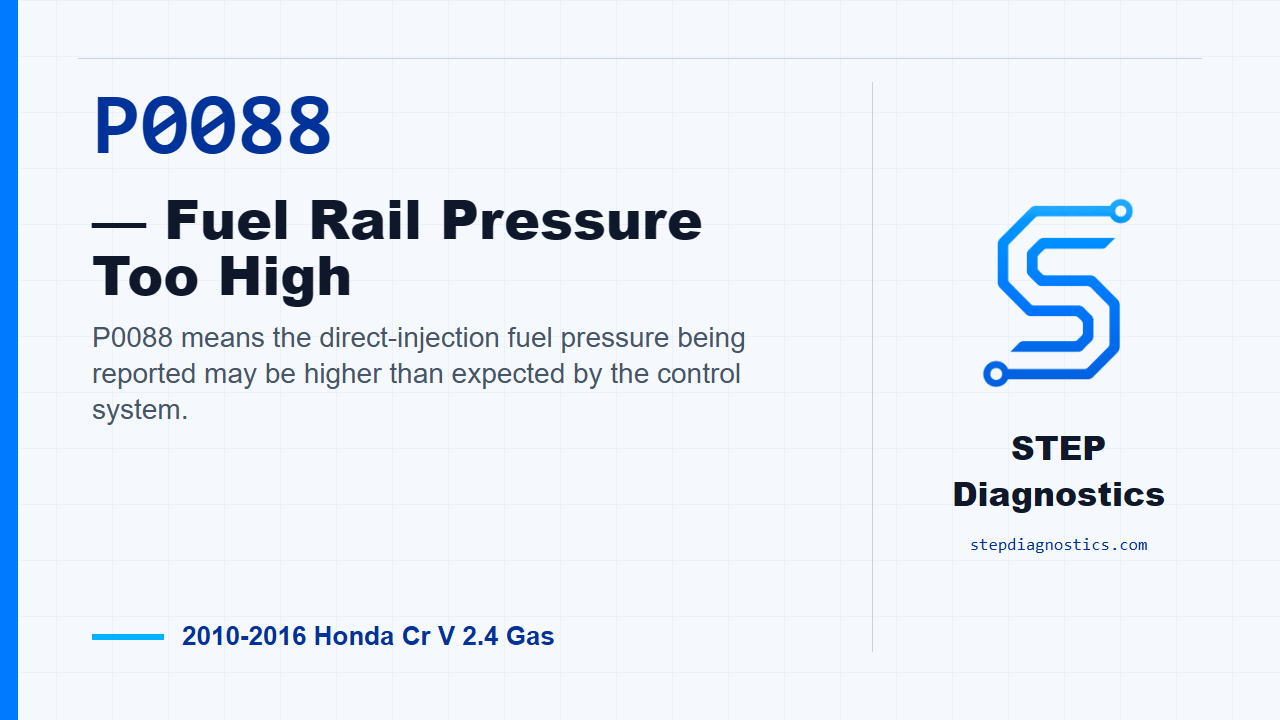 P0088

— Fuel Rail Pressure Too High

P0088 means the direct-injection fuel pressure being reported may be higher than expected by the control system.

2010-2016 Honda Cr V 2.4 Gas

STEP Diagnostics

stepdiagnostics.com